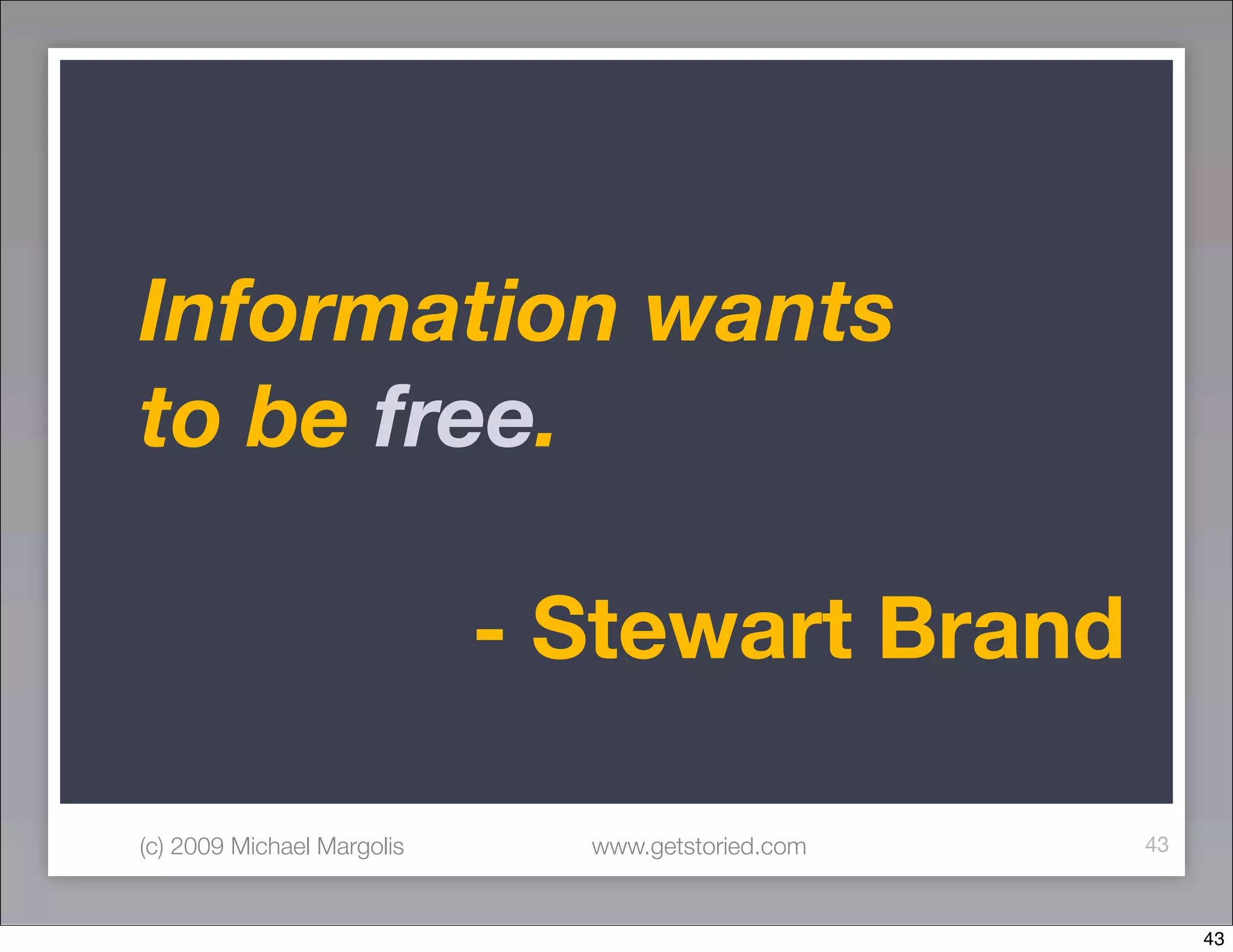 Information wants to be free.

- Stewart Brand

(c) 2009 Michael Margolis www.getstoried.com 43

43